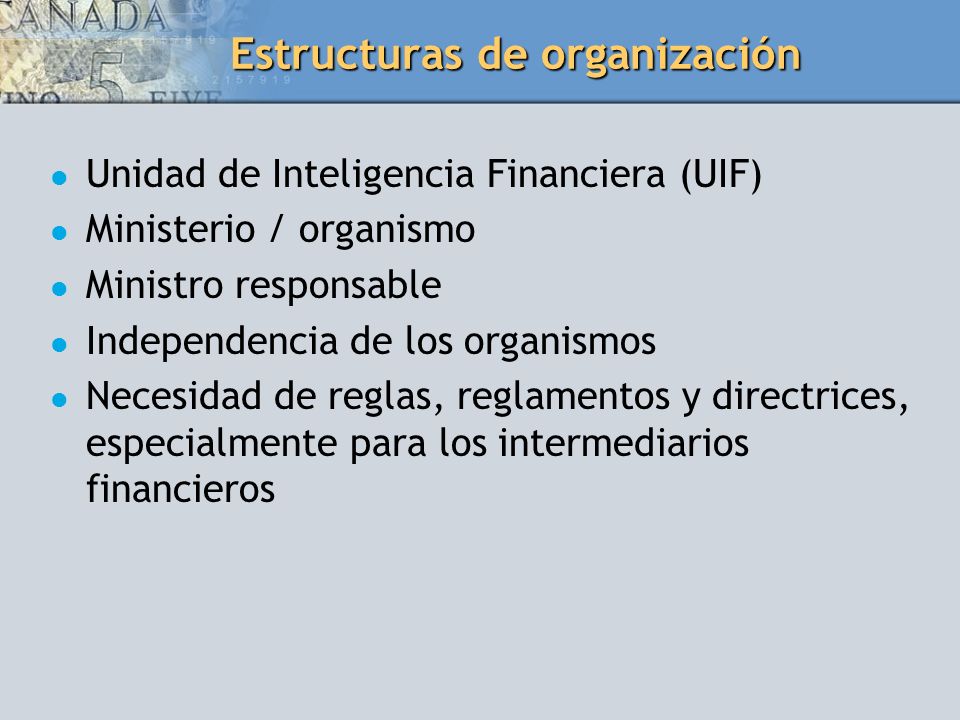 CANADA
5
FIVE

Estructuras de organización

- Unidad de Inteligencia Financiera (UIF)
- Ministerio / organismo
- Ministro responsable
- Independencia de los organismos
- Necesidad de reglas, reglamentos y directrices, especialmente para los intermediarios financieros